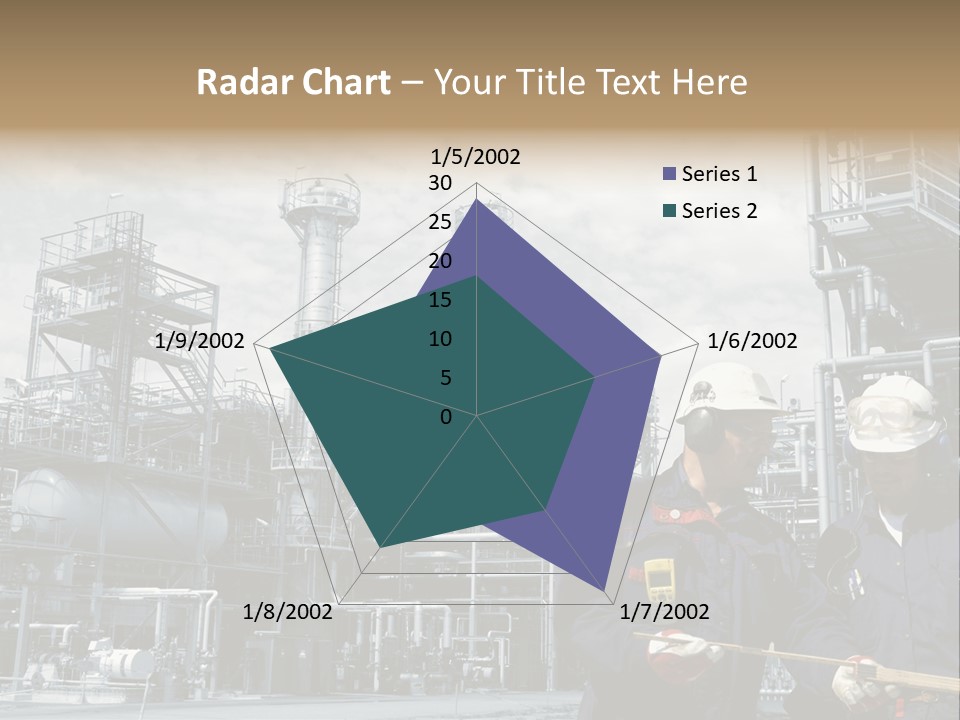 Radar Chart – Your Title Text Here

1/5/2002
30
25
20
15
10
5
0
1/6/2002
1/7/2002
1/8/2002
1/9/2002

Series 1
Series 2